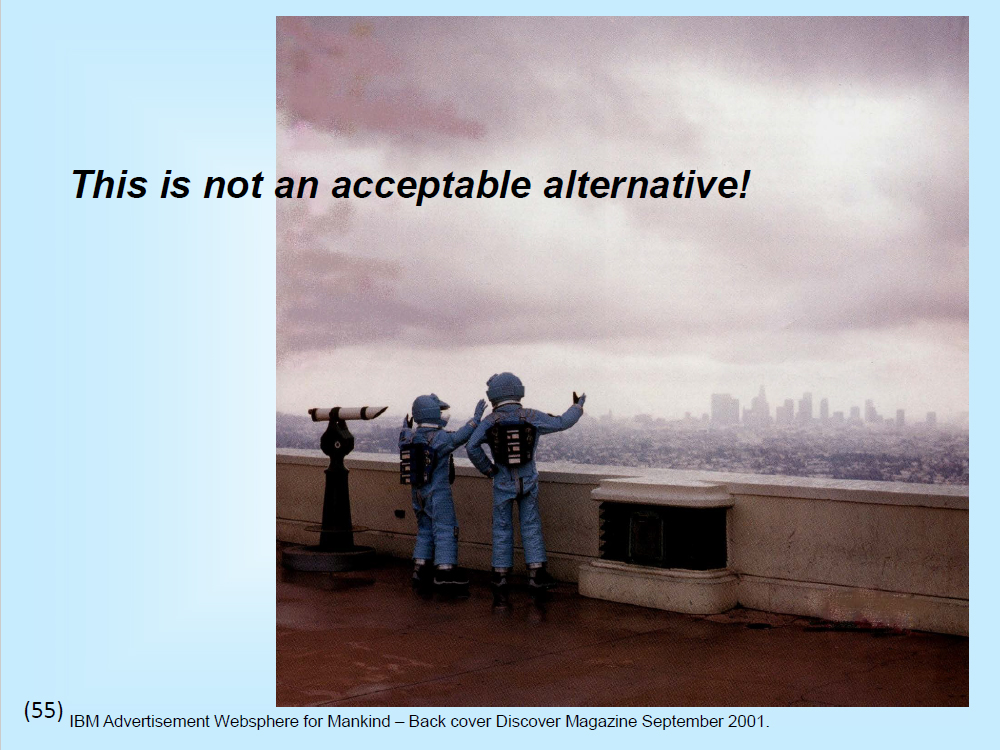 This is not an acceptable alternative!

(55) IBM Advertisement Websphere for Mankind – Back cover Discover Magazine September 2001.